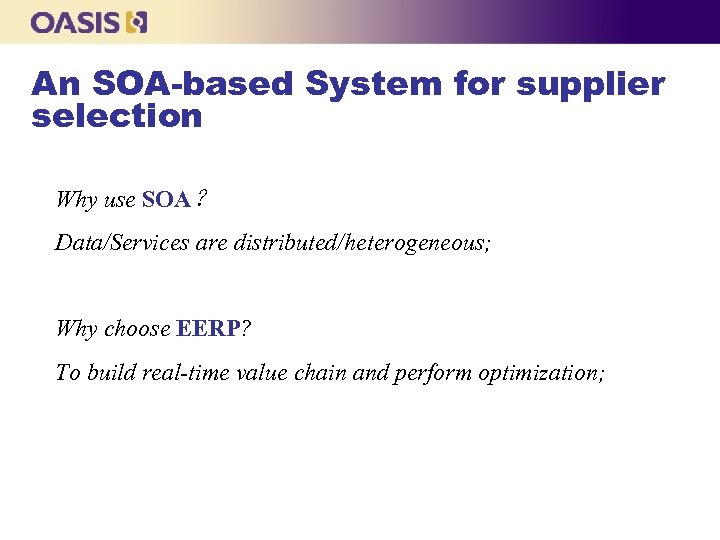 OASIS

An SOA-based System for supplier selection

Why use SOA ?

Data/Services are distributed/heterogeneous;

Why choose EERP?

To build real-time value chain and perform optimization;